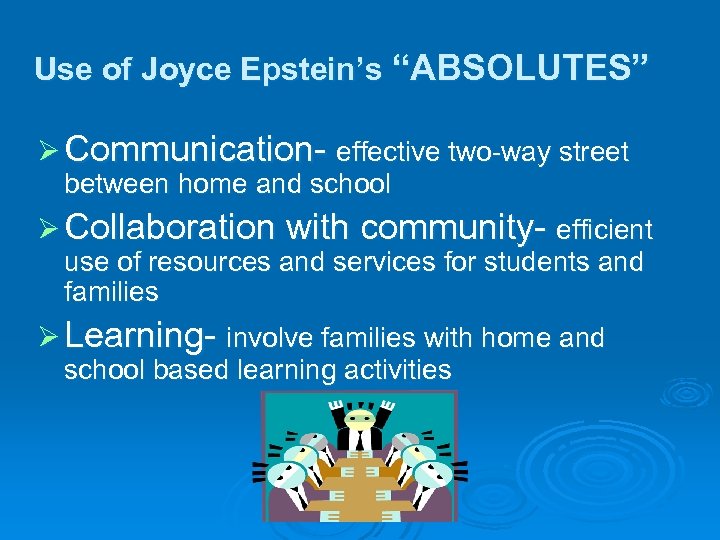 Use of Joyce Epstein's "ABSOLUTES"

➢ Communication- effective two-way street between home and school

➢ Collaboration with community- efficient use of resources and services for students and families

➢ Learning- involve families with home and school based learning activities